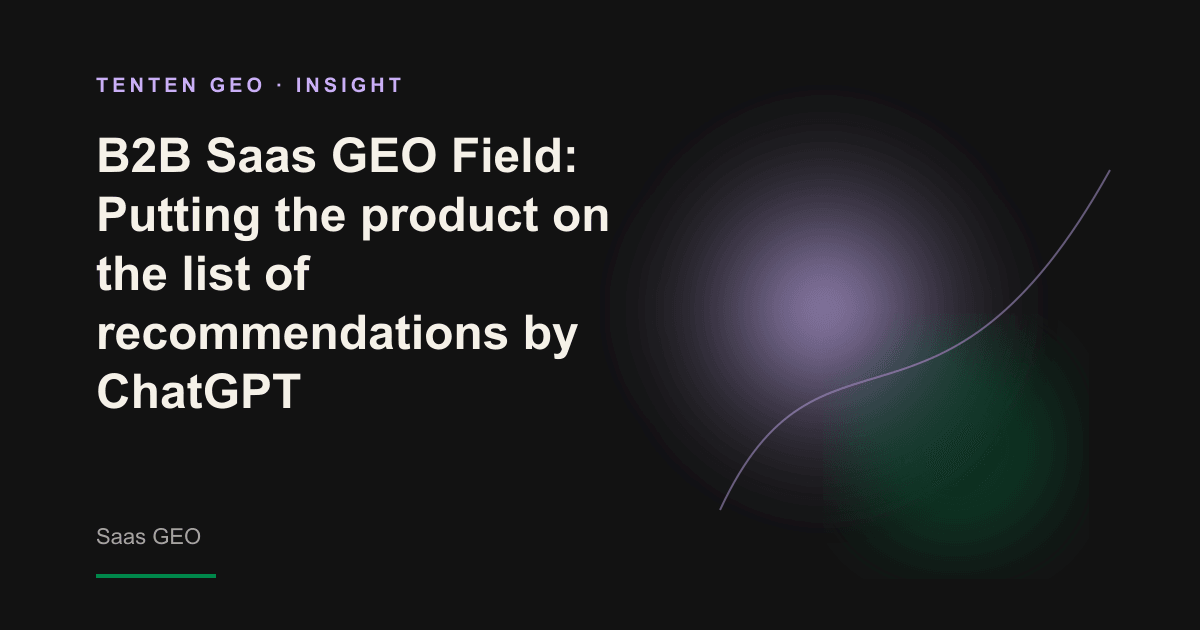 TENTEN GEO · INSIGHT

B2B Saas GEO Field: Putting the product on the list of recommendations by ChatGPT

Saas GEO